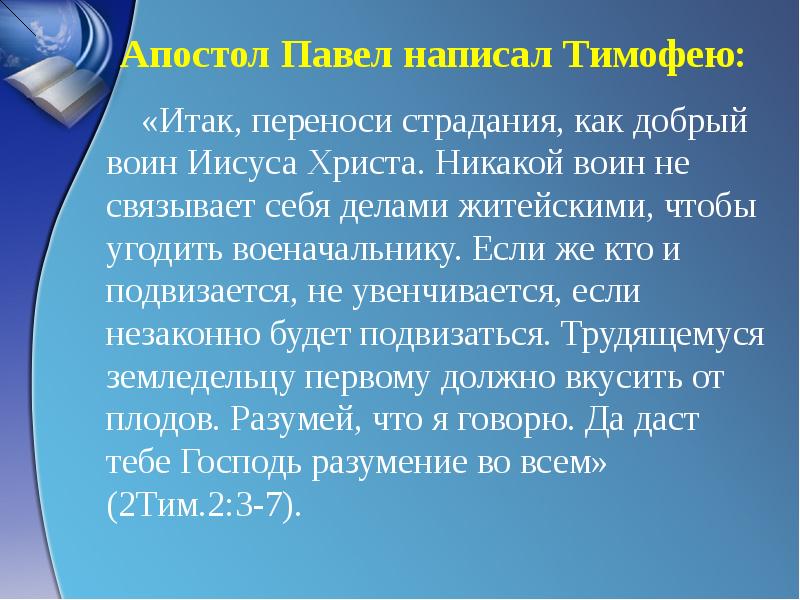 Апостол Павел написал Тимофею:

«Итак, переноси страдания, как добрый воин Иисуса Христа. Никакой воин не связывает себя делами житейскими, чтобы угодить военачальнику. Если же кто и подвизается, не увенчивается, если незаконно будет подвизаться. Трудящемуся земледельцу первому должно вкусить от плодов. Разумей, что я говорю. Да даст тебе Господь разумение во всем» (2Тим.2:3-7).